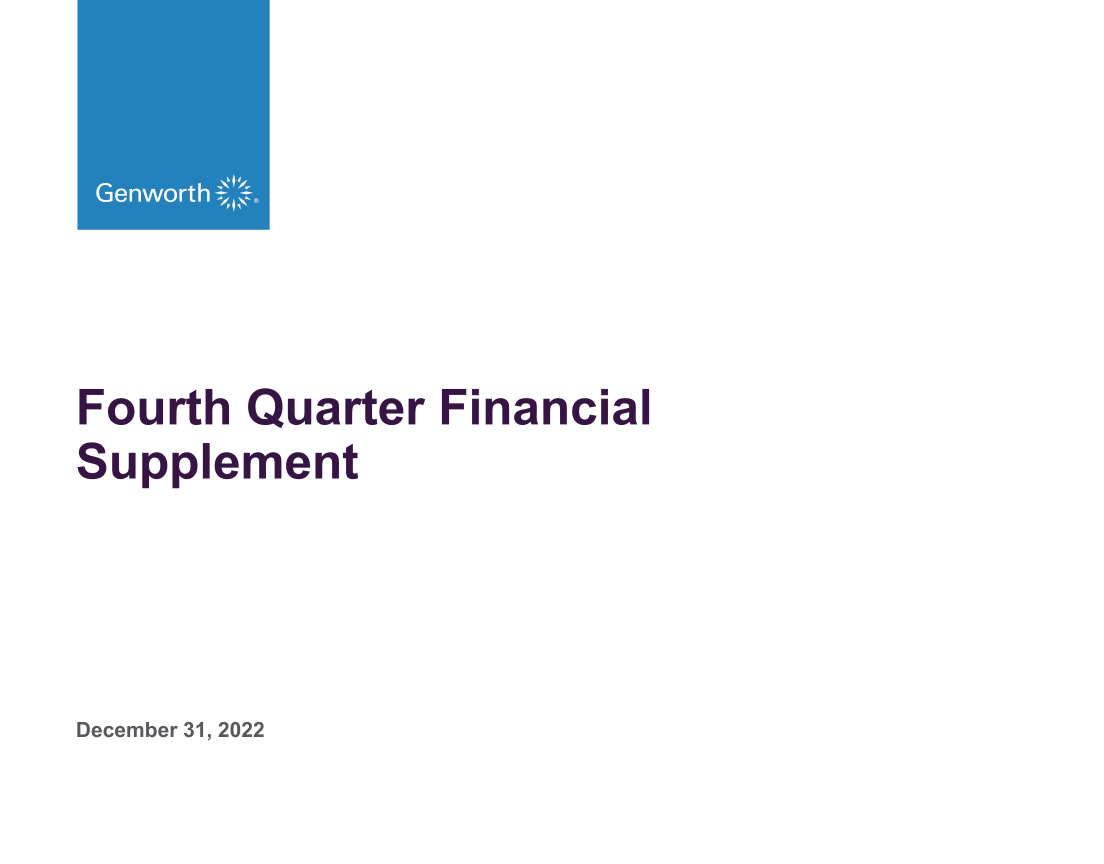 Genworth®

Fourth Quarter Financial Supplement

December 31, 2022